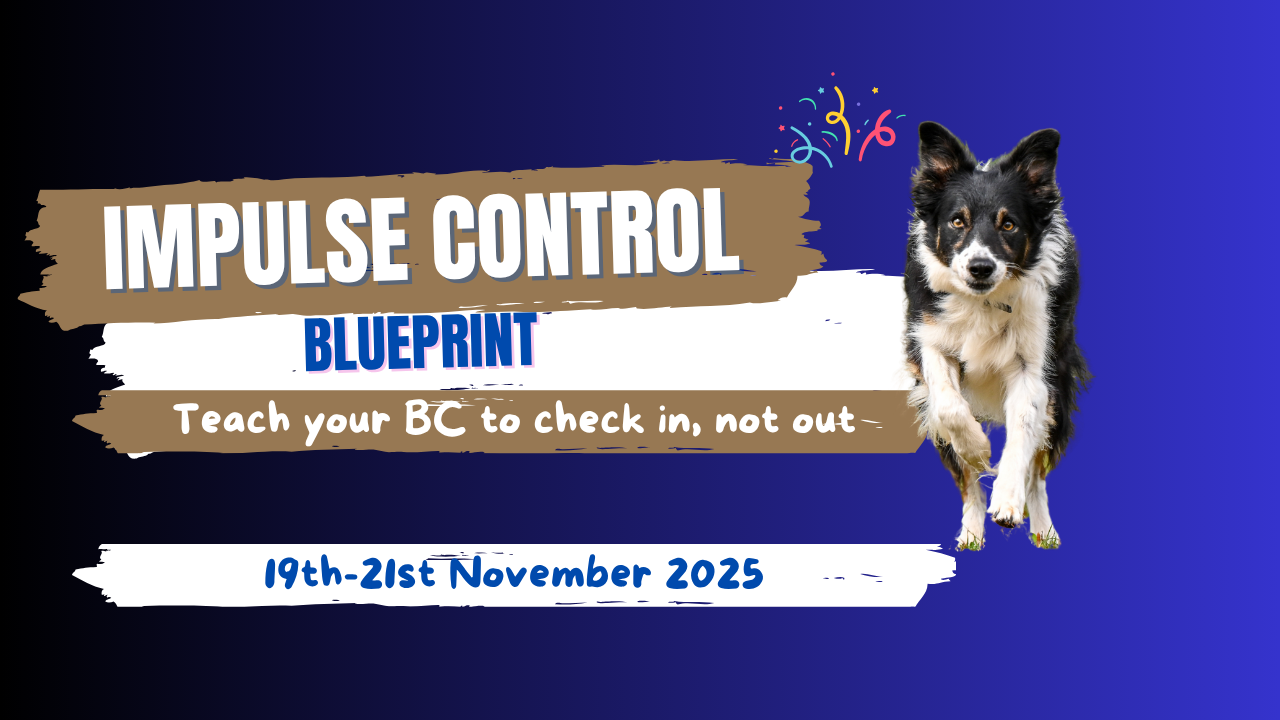 IMPULSE CONTROL

BLUEPRINT

Teach your BC to check in, not out

19th-21st November 2025